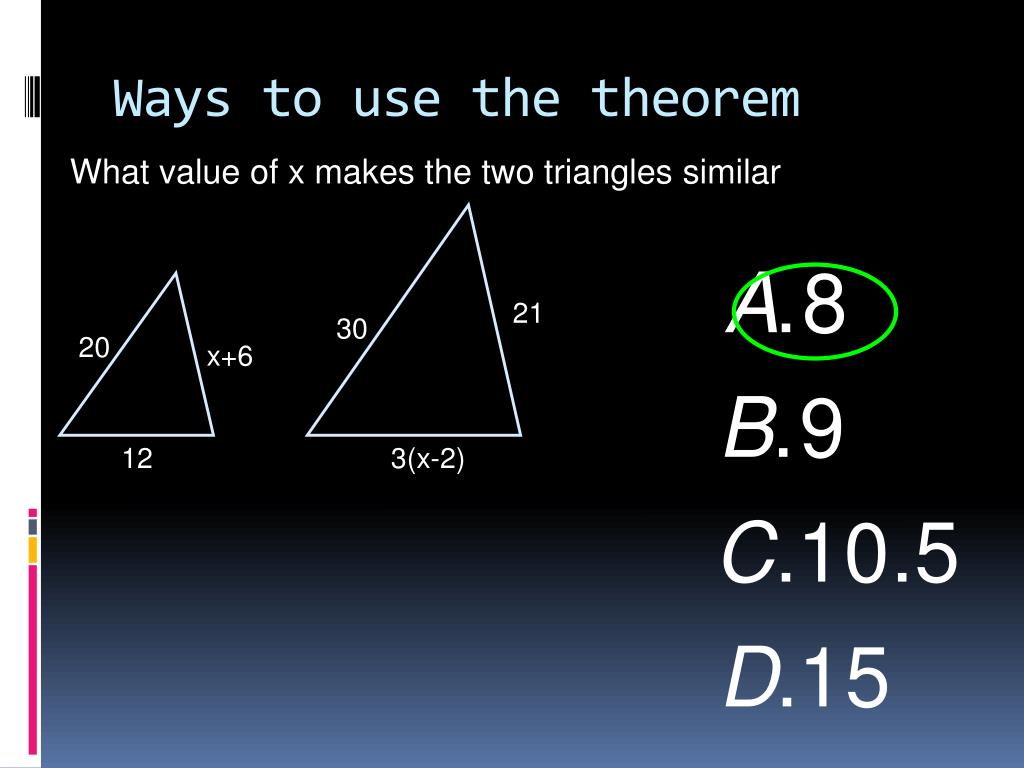 Ways to use the theorem

What value of x makes the two triangles similar

20

x+6

12

30

21

3(x-2)

A.8

B.9

C.10.5

D.15